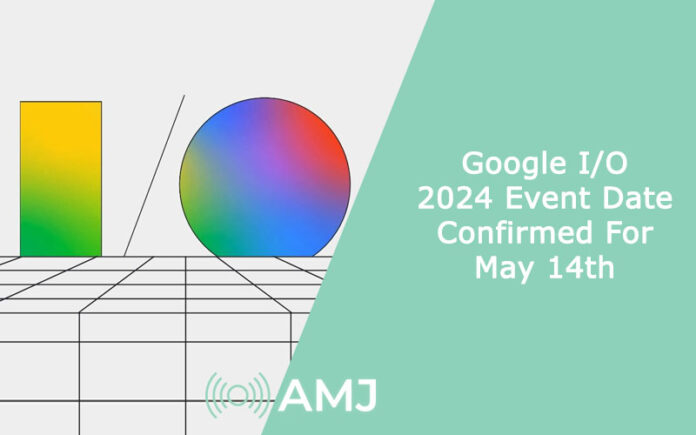 Google I/O 2024 Event Date Confirmed For May 14th

AMJ